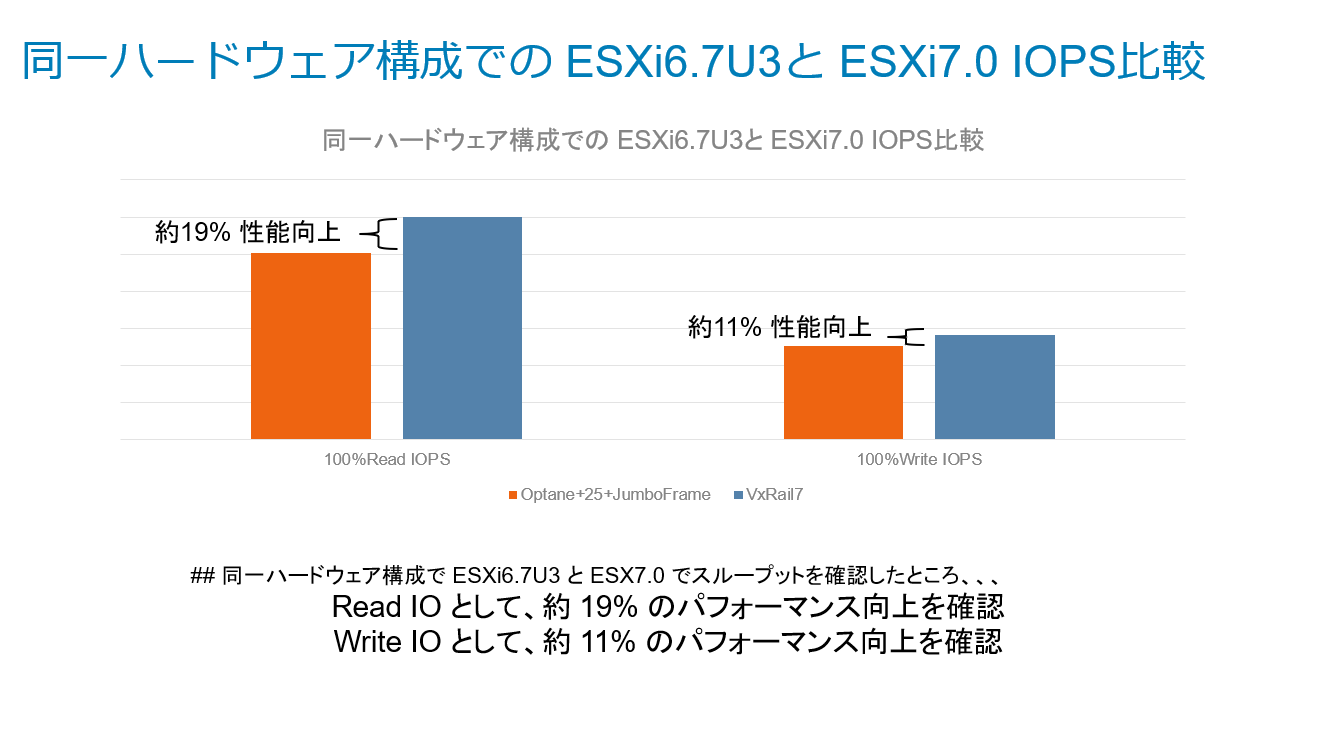 同一ハードウェア構成での ESXi6.7U3と ESXi7.0 IOPS比較

同一ハードウェア構成での ESXi6.7U3と ESXi7.0 IOPS比較

約19% 性能向上

約11% 性能向上

100%Read IOPS

100%Write IOPS

Optane+25+JumboFrame VxRail7

## 同一ハードウェア構成で ESXi6.7U3 と ESX7.0 でスループットを確認したところ、、、
Read IO として、約 19% のパフォーマンス向上を確認
Write IO として、約 11% のパフォーマンス向上を確認